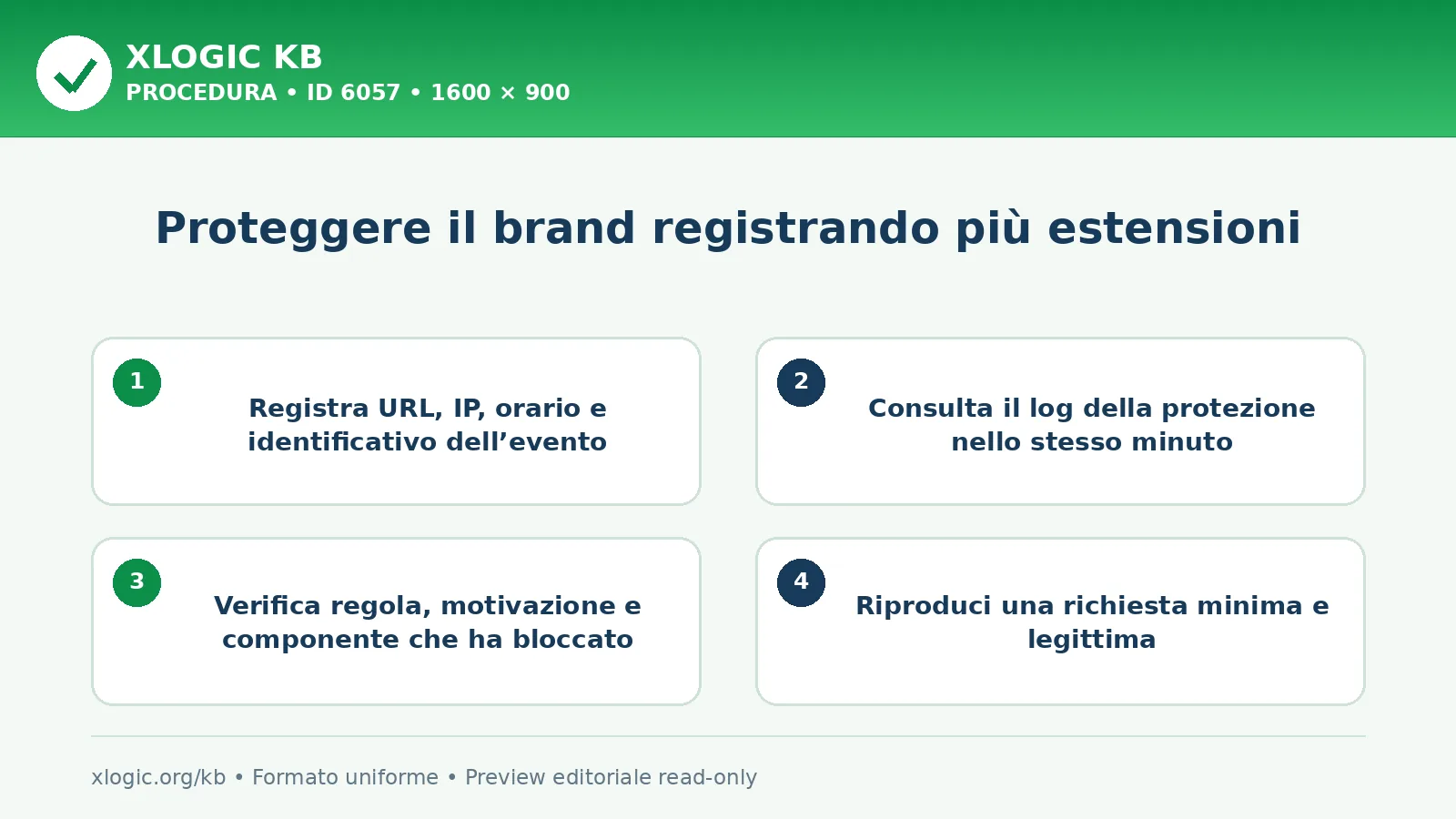 XLOGIC KB
PROCEDURA • ID 6057 • 1600 × 900

Proteggere il brand registrando più estensioni

1
Registra URL, IP, orario e identificativo dell’evento

2
Consulta il log della protezione nello stesso minuto

3
Verifica regola, motivazione e componente che ha bloccato

4
Riproduci una richiesta minima e legittima

xlogic.org/kb • Formato uniforme • Preview editoriale read-only